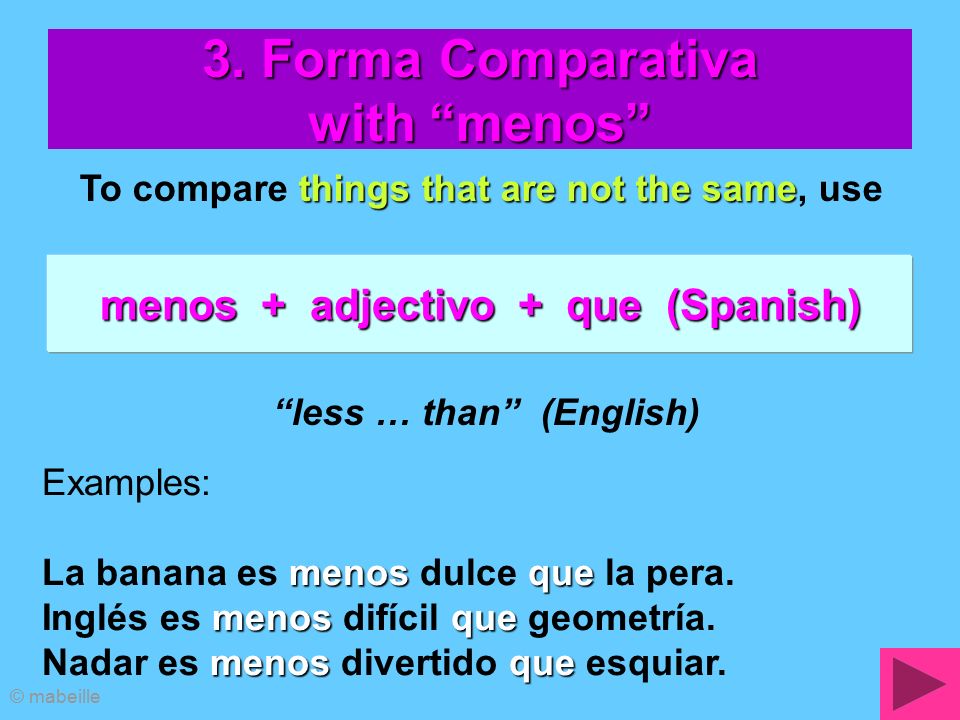 3. Forma Comparativa with “menos”

To compare things that are not the same, use

menos + adjectivo + que (Spanish)

“less … than” (English)

Examples:

La banana es menos dulce que la pera.
Inglés es menos difícil que geometría.
Nadar es menos divertido que esquiar.

© mabeille